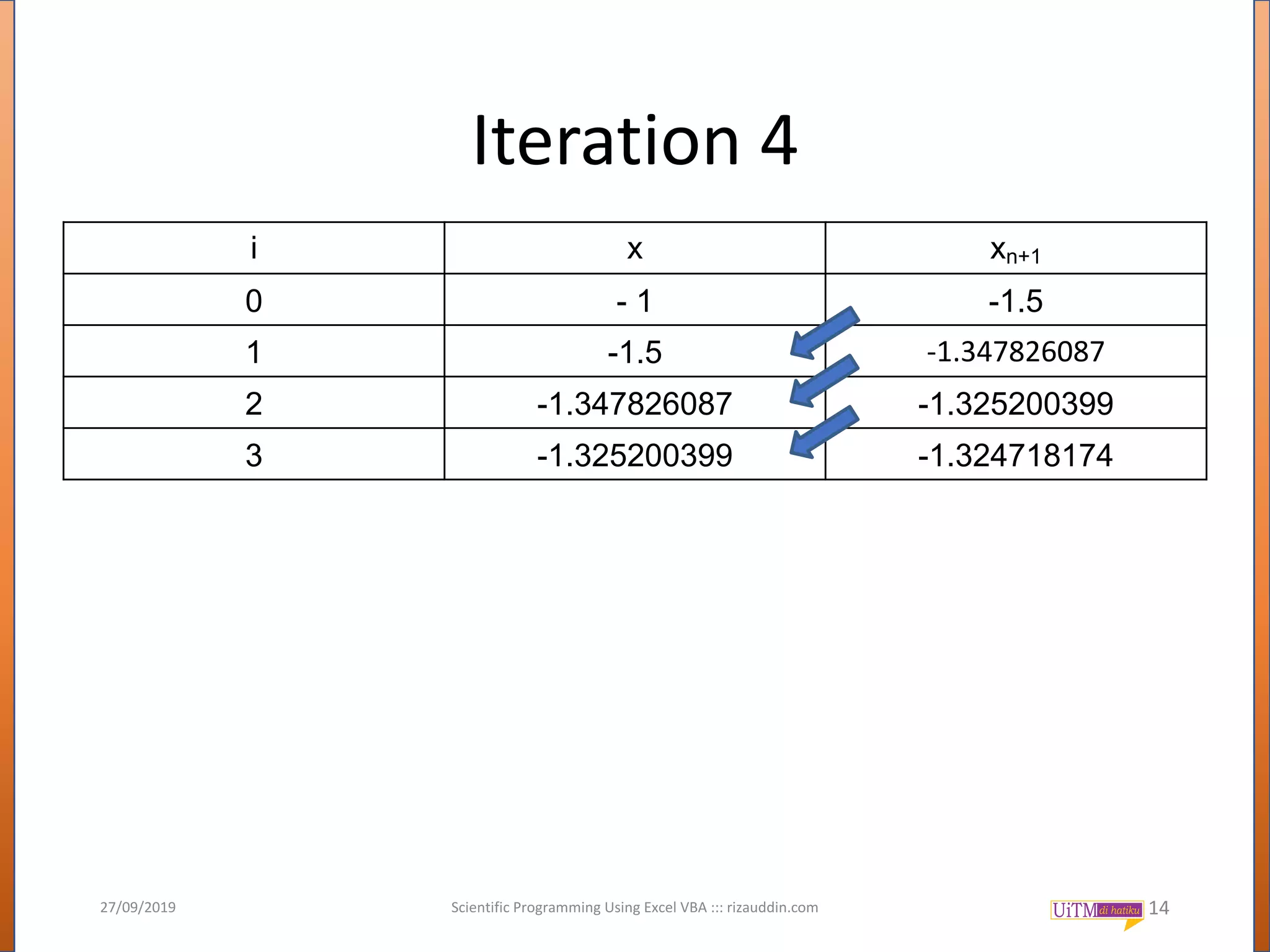 Iteration 4

| i | x | $x_{n+1}$ |
|---|---|---|
| 0 | - 1 | -1.5 |
| 1 | -1.5 | -1.347826087 |
| 2 | -1.347826087 | -1.325200399 |
| 3 | -1.325200399 | -1.324718174 |

27/09/2019

Scientific Programming Using Excel VBA ::: rizauddin.com

UiTM di hatiku 14